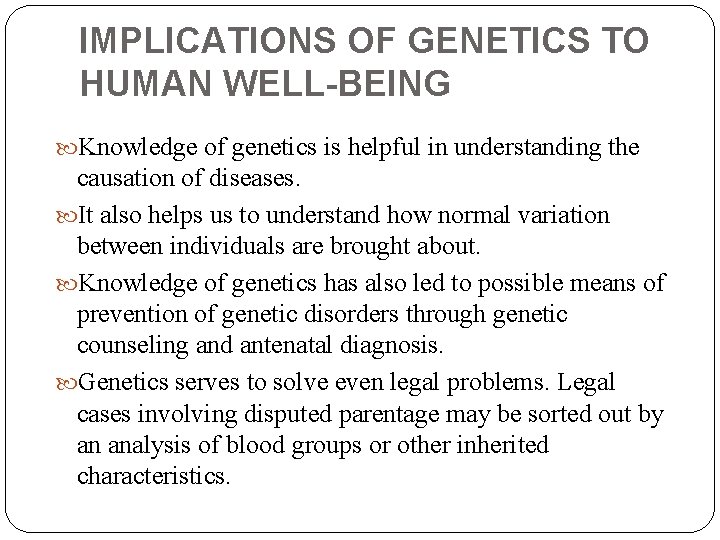 IMPLICATIONS OF GENETICS TO HUMAN WELL-BEING

Knowledge of genetics is helpful in understanding the causation of diseases.

It also helps us to understand how normal variation between individuals are brought about.

Knowledge of genetics has also led to possible means of prevention of genetic disorders through genetic counseling and antenatal diagnosis.

Genetics serves to solve even legal problems. Legal cases involving disputed parentage may be sorted out by an analysis of blood groups or other inherited characteristics.